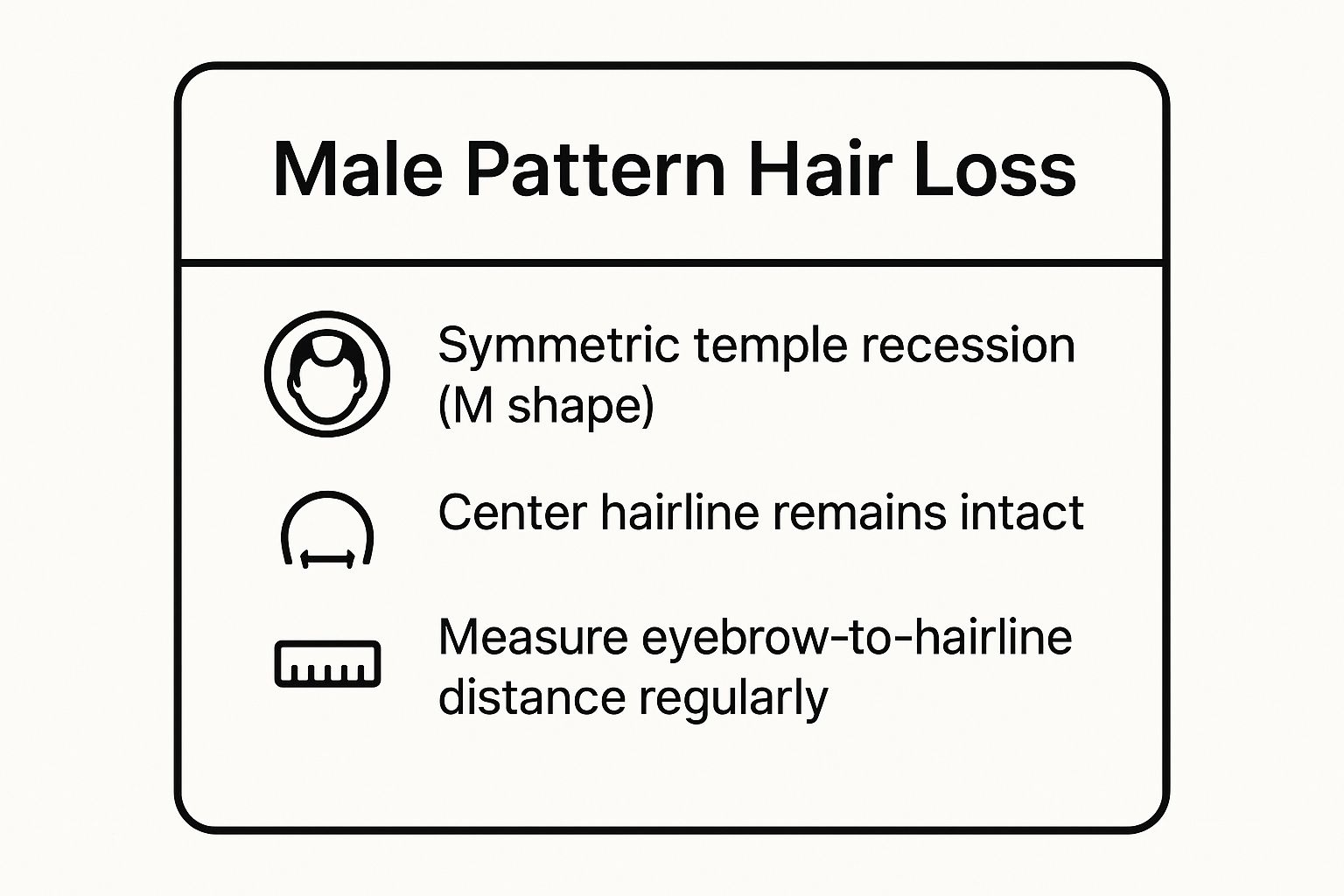 Male Pattern Hair Loss

Symmetric temple recession (M shape)

Center hairline remains intact

Measure eyebrow-to-hairline distance regularly